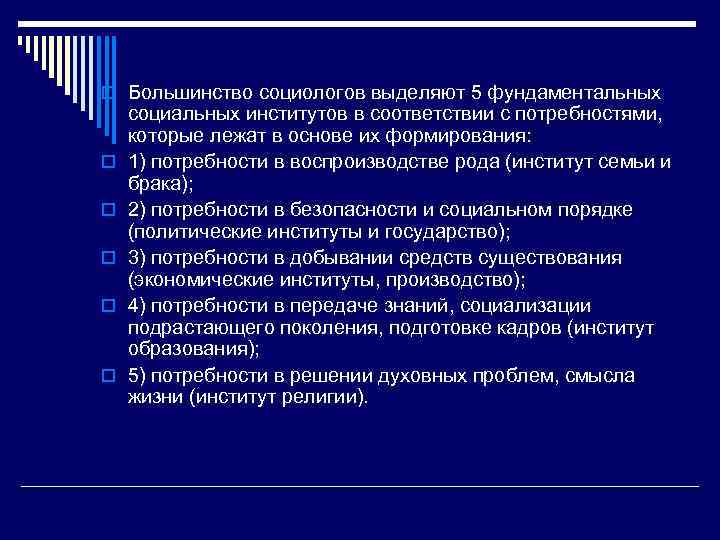 Большинство социологов выделяют 5 фундаментальных социальных институтов в соответствии с потребностями, которые лежат в основе их формирования:

1) потребности в воспроизводстве рода (институт семьи и брака);

2) потребности в безопасности и социальном порядке (политические институты и государство);

3) потребности в добывании средств существования (экономические институты, производство);

4) потребности в передаче знаний, социализации подрастающего поколения, подготовке кадров (институт образования);

5) потребности в решении духовных проблем, смысла жизни (институт религии).